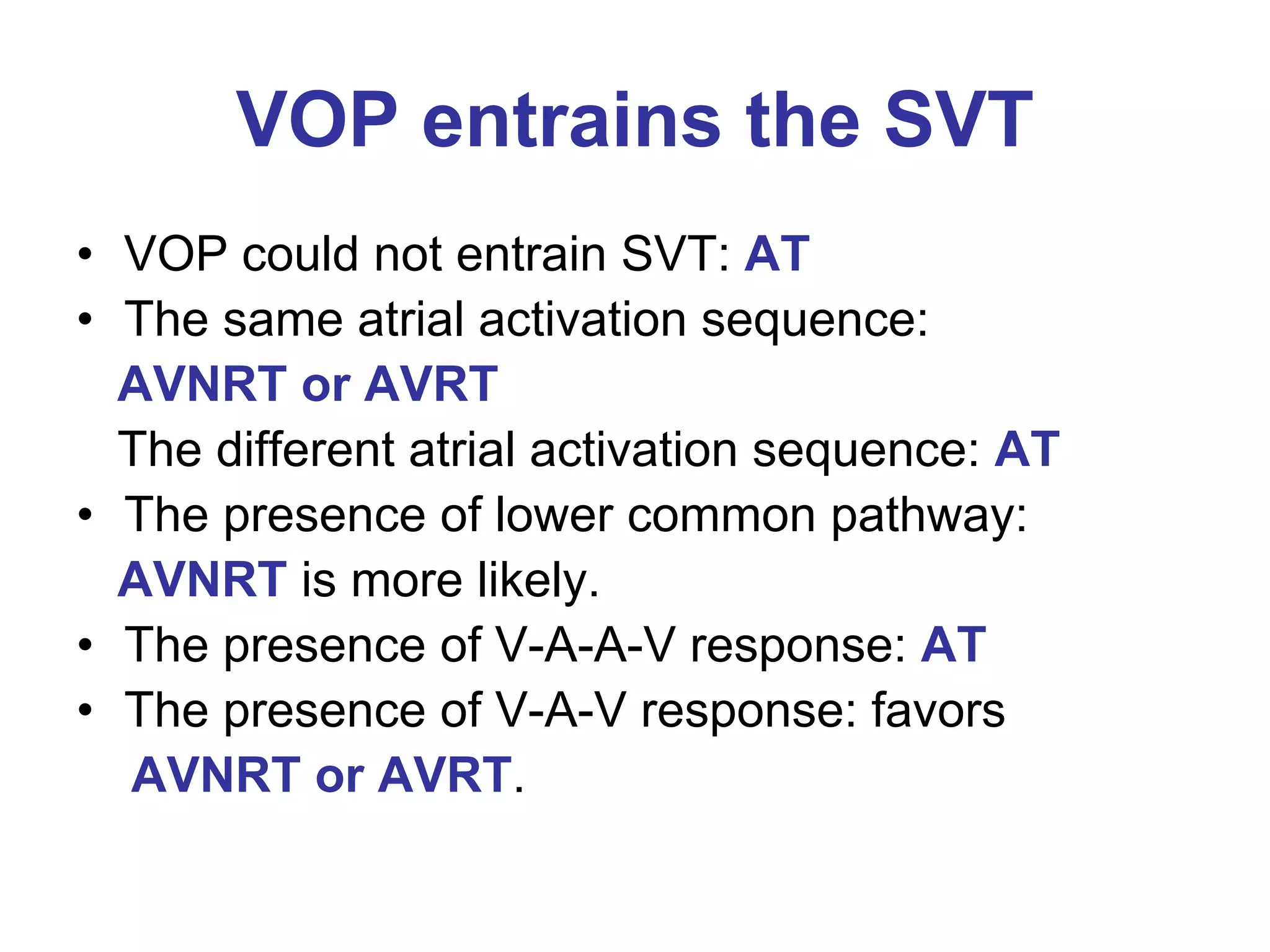 VOP entrains the SVT

• VOP could not entrain SVT: AT
• The same atrial activation sequence: AVNRT or AVRT
The different atrial activation sequence: AT
• The presence of lower common pathway: AVNRT is more likely.
• The presence of V-A-A-V response: AT
• The presence of V-A-V response: favors AVNRT or AVRT.